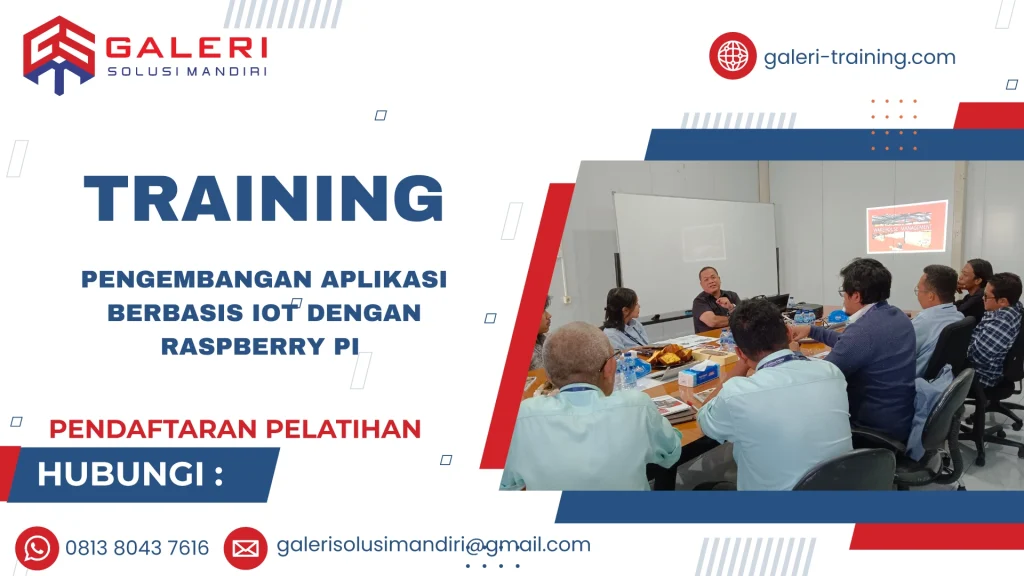 GALERI
SOLUSI MANDIRI

galeri-training.com

TRAINING

PENGEMBANGAN APLIKASI BERBASIS IOT DENGAN RASPBERRY PI

PENDAFTARAN PELATIHAN

HUBUNGI :

0813 8043 7616

galerisolusimandiri@gmail.com